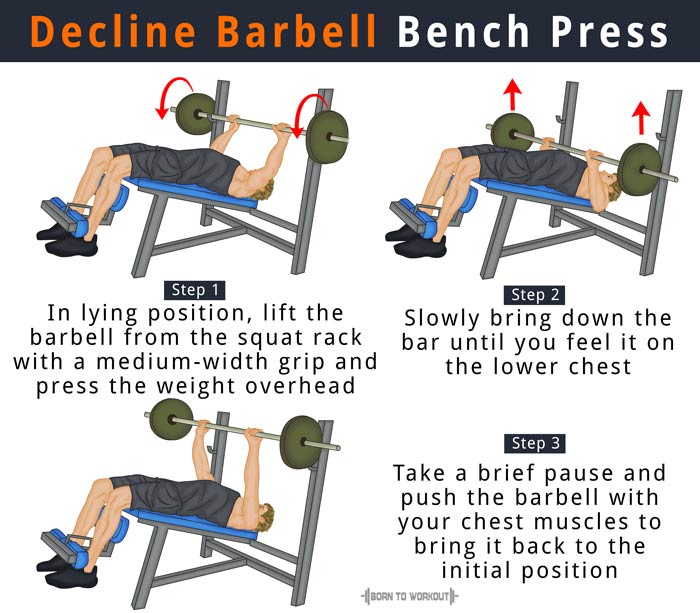 Decline Barbell Bench Press

Step 1
In lying position, lift the barbell from the squat rack with a medium-width grip and press the weight overhead

Step 2
Slowly bring down the bar until you feel it on the lower chest

Step 3
Take a brief pause and push the barbell with your chest muscles to bring it back to the initial position

BORN TO WORKOUT